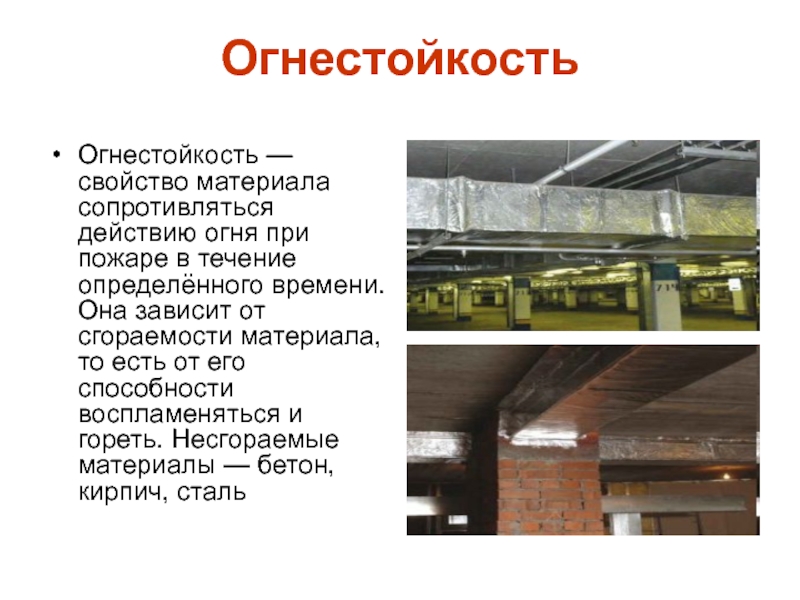 Огнестойкость

• Огнестойкость — свойство материала сопротивляться действию огня при пожаре в течение определённого времени. Она зависит от сгораемости материала, то есть от его способности воспламеняться и гореть. Несгораемые материалы — бетон, кирпич, сталь